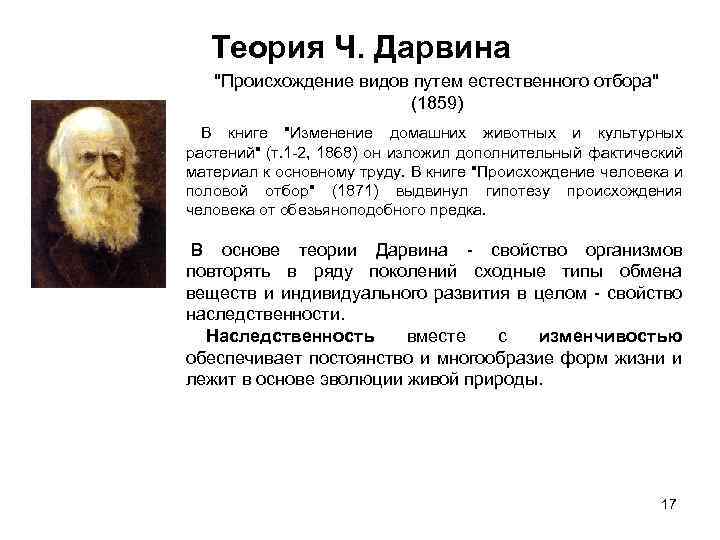 Теория Ч. Дарвина

"Происхождение видов путем естественного отбора" (1859)

В книге "Изменение домашних животных и культурных растений" (т.1-2, 1868) он изложил дополнительный фактический материал к основному труду. В книге "Происхождение человека и половой отбор" (1871) выдвинул гипотезу происхождения человека от обезьяноподобного предка.

В основе теории Дарвина - свойство организмов повторять в ряду поколений сходные типы обмена веществ и индивидуального развития в целом - свойство наследственности.

Наследственность вместе с изменчивостью обеспечивает постоянство и многообразие форм жизни и лежит в основе эволюции живой природы.

17